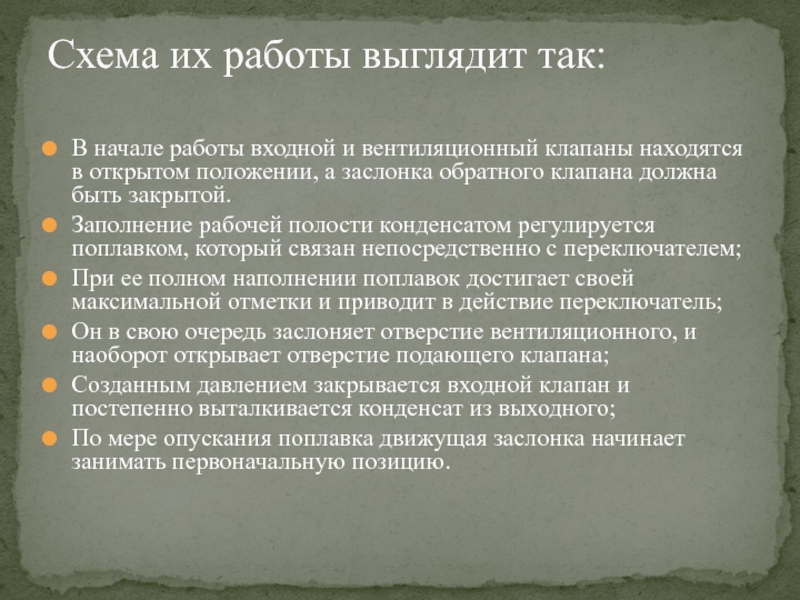 Схема их работы выглядит так:

В начале работы входной и вентиляционный клапаны находятся в открытом положении, а заслонка обратного клапана должна быть закрытой.

Заполнение рабочей полости конденсатом регулируется поплавком, который связан непосредственно с переключателем;

При ее полном наполнении поплавок достигает своей максимальной отметки и приводит в действие переключатель;

Он в свою очередь заслоняет отверстие вентиляционного, и наоборот открывает отверстие подающего клапана;

Созданным давлением закрывается входной клапан и постепенно выталкивается конденсат из выходного;

По мере опускания поплавка движущая заслонка начинает занимать первоначальную позицию.